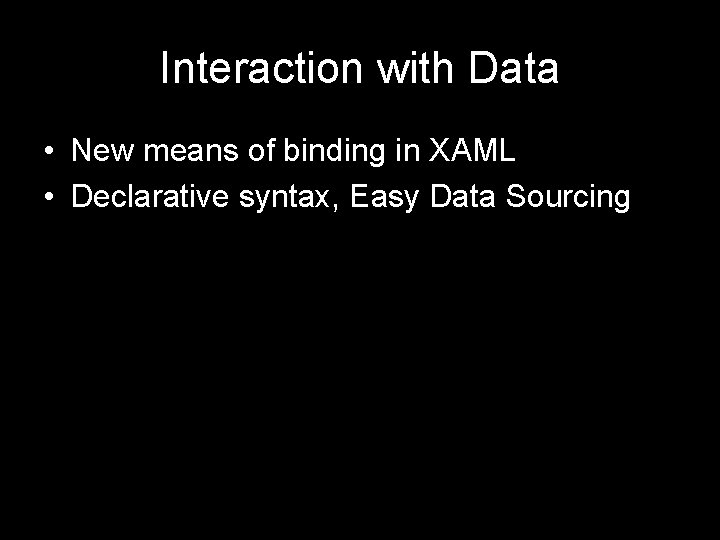 Interaction with Data

• New means of binding in XAML
• Declarative syntax, Easy Data Sourcing